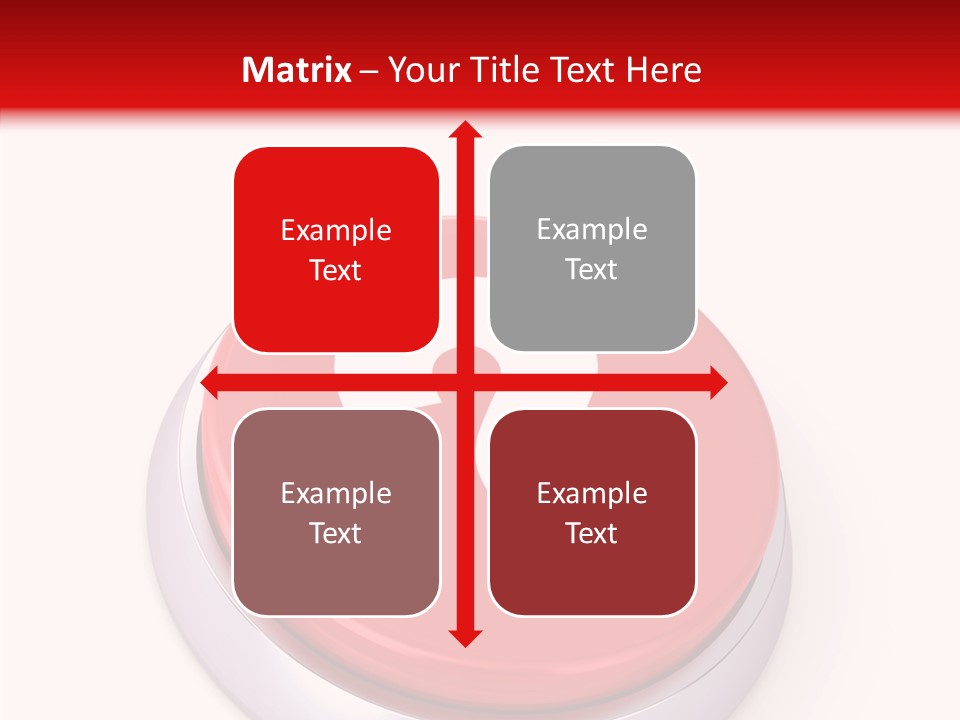 Matrix – Your Title Text Here

Example Text

Example Text

Example Text

Example Text